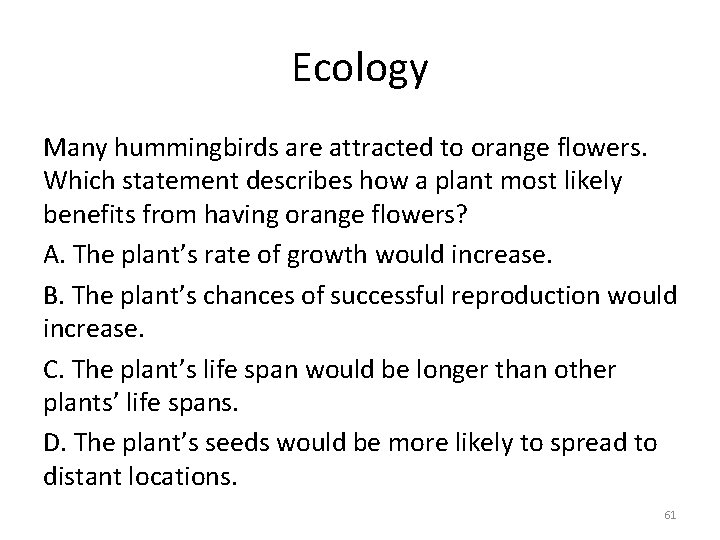 Ecology

Many hummingbirds are attracted to orange flowers. Which statement describes how a plant most likely benefits from having orange flowers?

A. The plant’s rate of growth would increase.

B. The plant’s chances of successful reproduction would increase.

C. The plant’s life span would be longer than other plants’ life spans.

D. The plant’s seeds would be more likely to spread to distant locations.

61